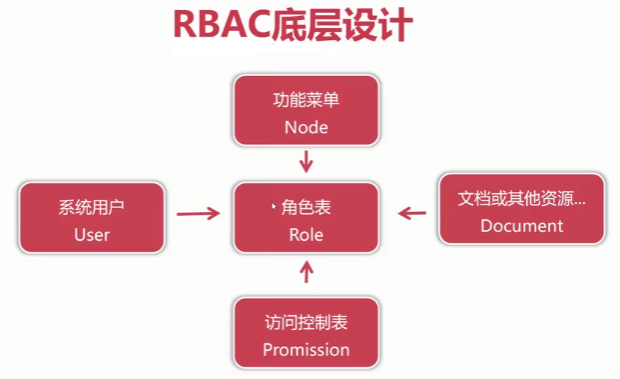 RBAC底层设计

功能菜单
Node

系统用户
User

角色表
Role

文档或其他资源...
Document

访问控制表
Promission